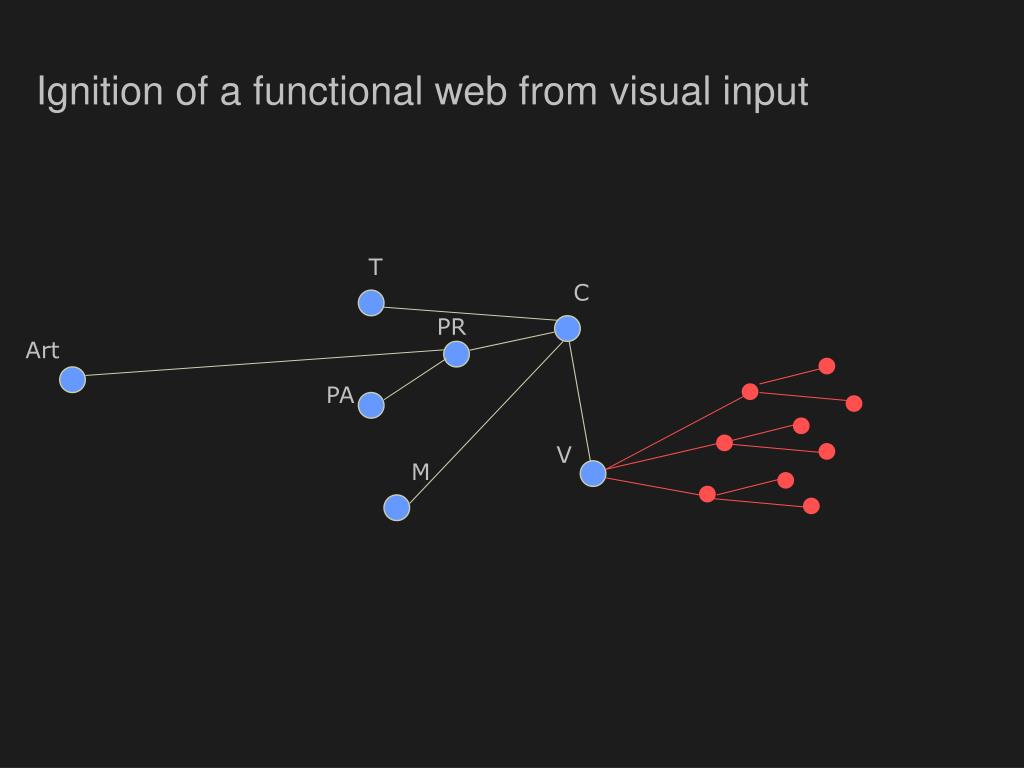 Ignition of a functional web from visual input

T

C

PR

Art

PA

V

M